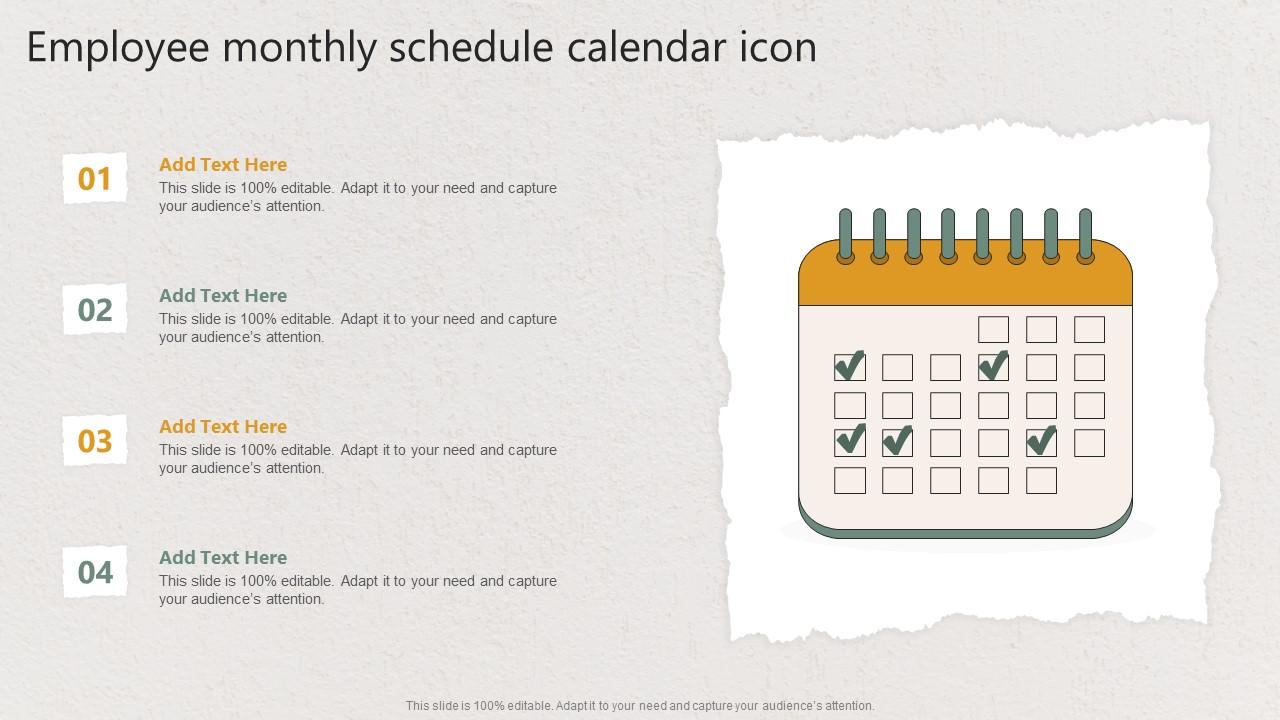 Employee monthly schedule calendar icon

01
Add Text Here
This slide is 100% editable. Adapt it to your need and capture your audience's attention.

02
Add Text Here
This slide is 100% editable. Adapt it to your need and capture your audience's attention.

03
Add Text Here
This slide is 100% editable. Adapt it to your need and capture your audience's attention.

04
Add Text Here
This slide is 100% editable. Adapt it to your need and capture your audience's attention.

This slide is 100% editable. Adapt it to your need and capture your audience's attention.